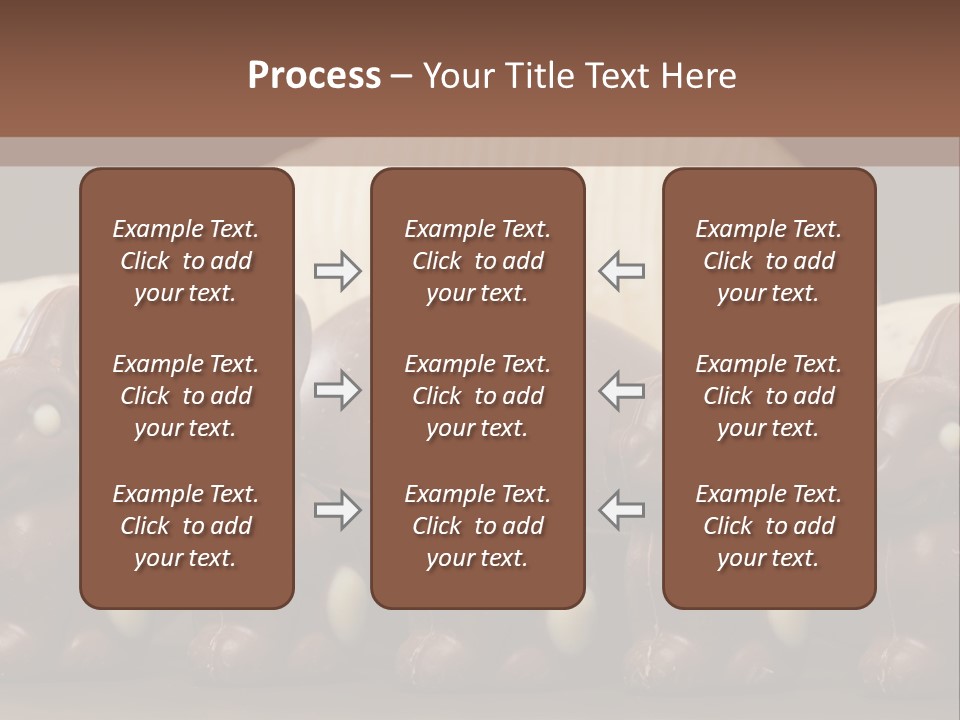 Process – Your Title Text Here

Example Text. Click to add your text.

Example Text. Click to add your text.

Example Text. Click to add your text.

Example Text. Click to add your text.

Example Text. Click to add your text.

Example Text. Click to add your text.

Example Text. Click to add your text.

Example Text. Click to add your text.

Example Text. Click to add your text.